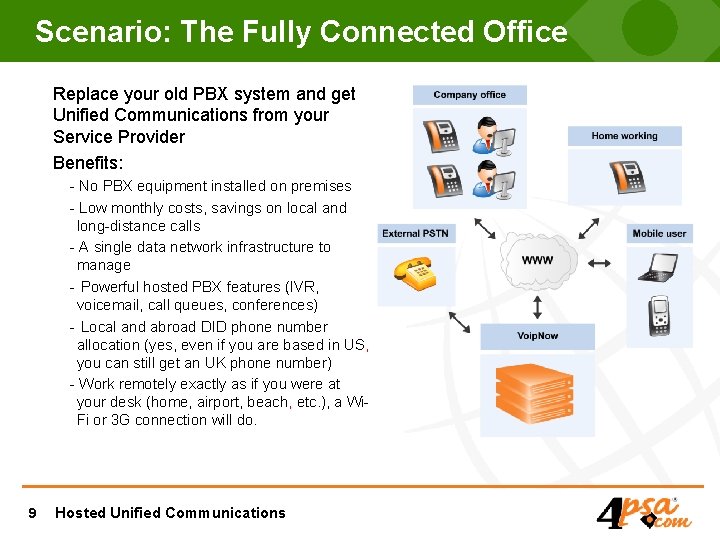 Scenario: The Fully Connected Office

Replace your old PBX system and get Unified Communications from your Service Provider

Benefits:

- No PBX equipment installed on premises
- Low monthly costs, savings on local and long-distance calls
- A single data network infrastructure to manage
- Powerful hosted PBX features (IVR, voicemail, call queues, conferences)
- Local and abroad DID phone number allocation (yes, even if you are based in US, you can still get an UK phone number)
- Work remotely exactly as if you were at your desk (home, airport, beach, etc.), a Wi-Fi or 3G connection will do.

Company office

Home working

External PSTN

WWW

Mobile user

VoipNow

9 Hosted Unified Communications

4psa.com